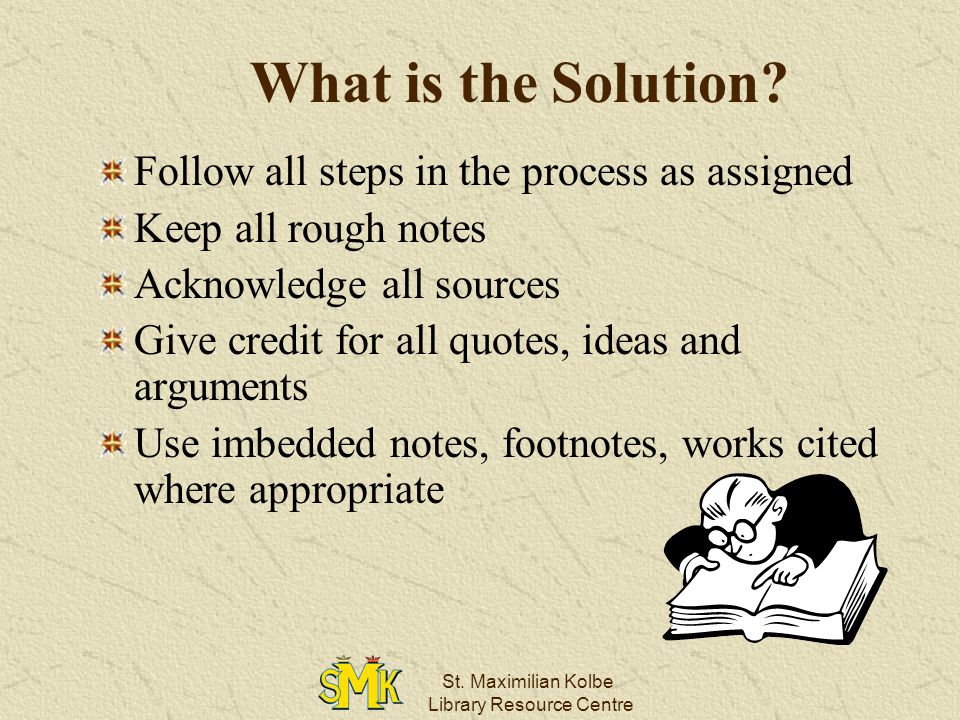 What is the Solution?

Follow all steps in the process as assigned

Keep all rough notes

Acknowledge all sources

Give credit for all quotes, ideas and arguments

Use imbedded notes, footnotes, works cited where appropriate

SMK

St. Maximilian Kolbe
Library Resource Centre